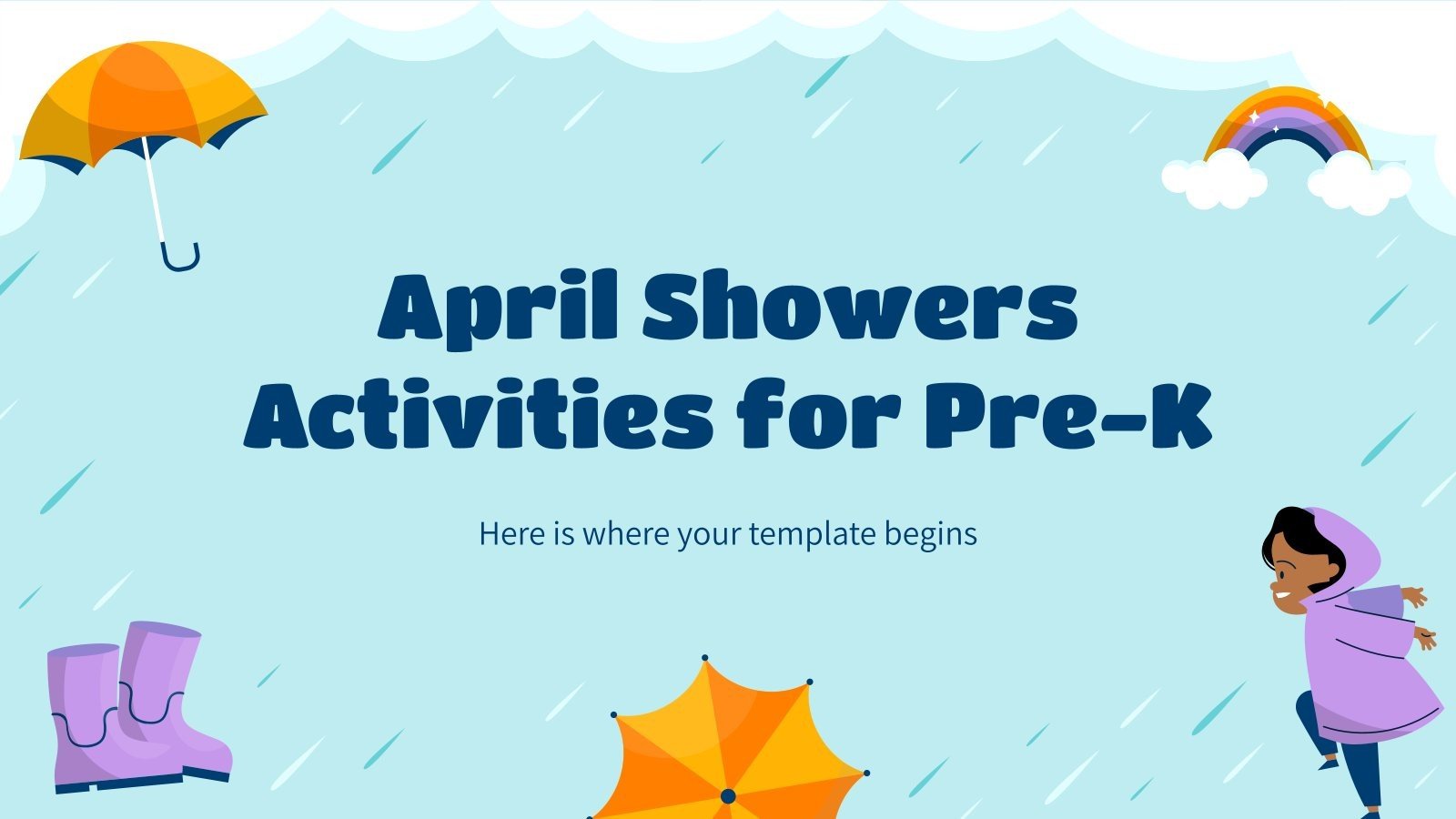 April Showers Activities for Pre-K

Here is where your template begins